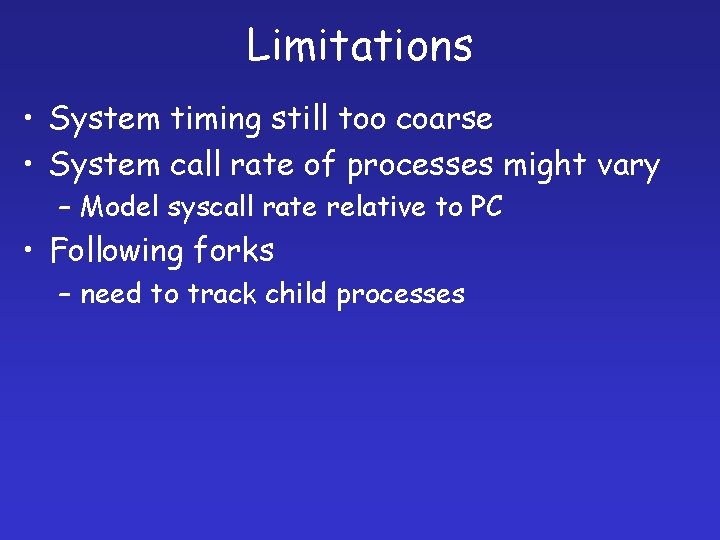 Limitations

• System timing still too coarse
• System call rate of processes might vary
– Model syscall rate relative to PC
• Following forks
– need to track child processes